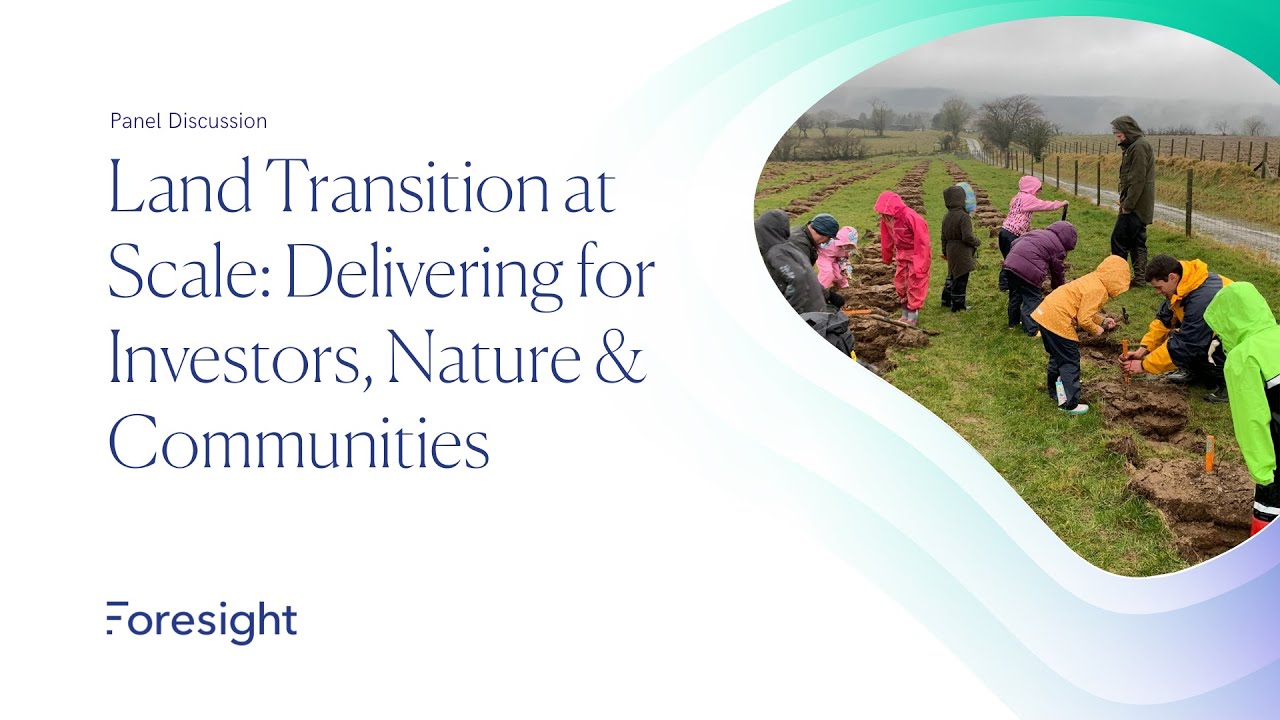 Panel Discussion

Land Transition at Scale: Delivering for Investors, Nature & Communities

Foresight